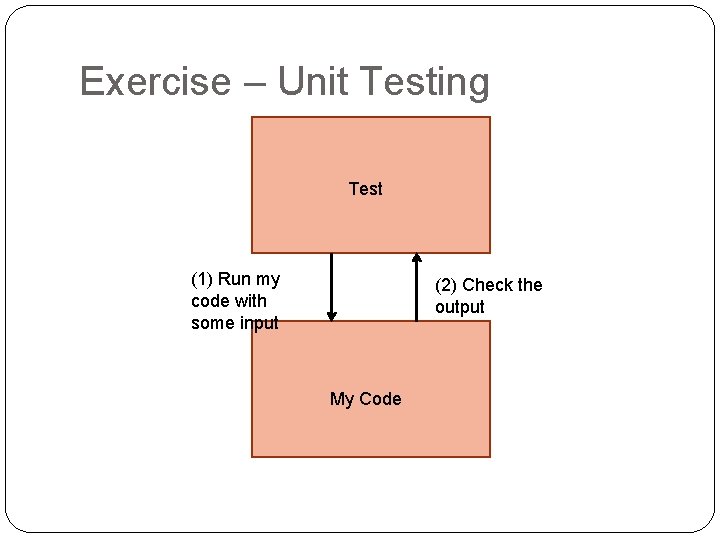 Exercise – Unit Testing

Test

(1) Run my code with some input

(2) Check the output

My Code